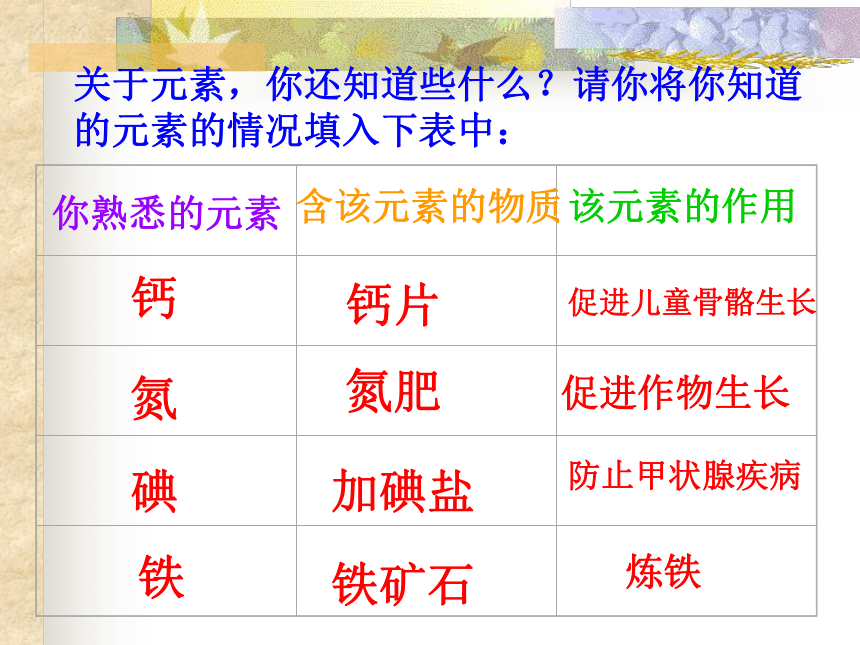 关于元素，你还知道些什么？请你将你知道的元素的情况填入下表中：

| 你熟悉的元素 | 含该元素的物质 | 该元素的作用 |
|---|---|---|
| 钙 | 钙片 | 促进儿童骨骼生长 |
| 氮 | 氮肥 | 促进作物生长 |
| 碘 | 加碘盐 | 防止甲状腺疾病 |
| 铁 | 铁矿石 | 炼铁 |